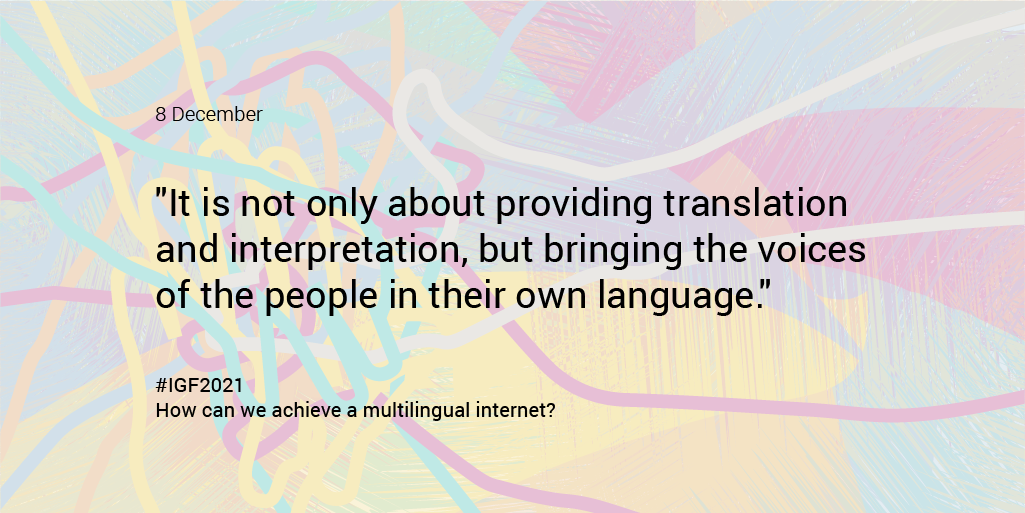 8 December

"It is not only about providing translation and interpretation, but bringing the voices of the people in their own language."

#IGF2021
How can we achieve a multilingual internet?